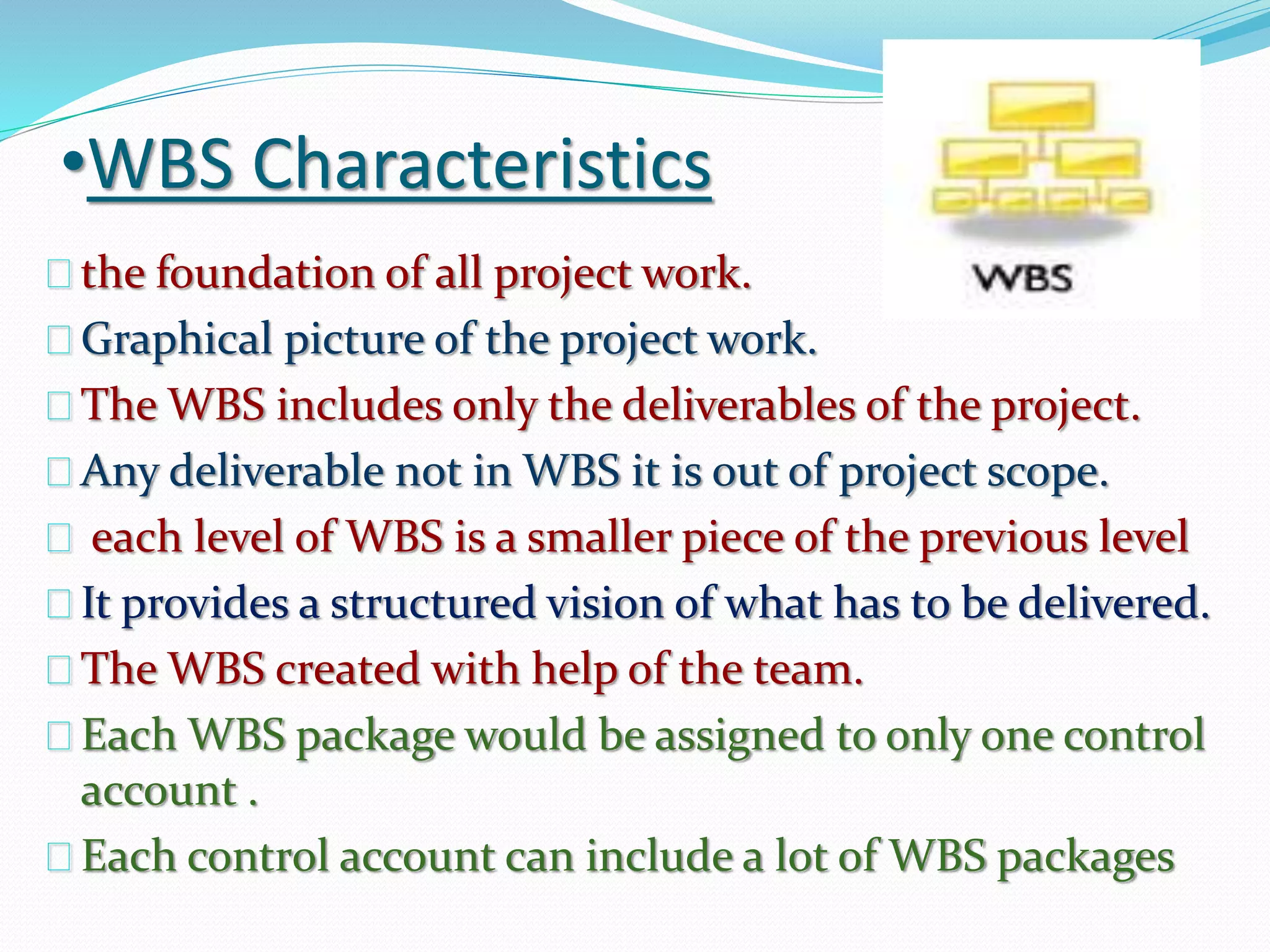 •WBS Characteristics

WBS

the foundation of all project work.

Graphical picture of the project work.

The WBS includes only the deliverables of the project.

Any deliverable not in WBS it is out of project scope.

each level of WBS is a smaller piece of the previous level

It provides a structured vision of what has to be delivered.

The WBS created with help of the team.

Each WBS package would be assigned to only one control account .

Each control account can include a lot of WBS packages